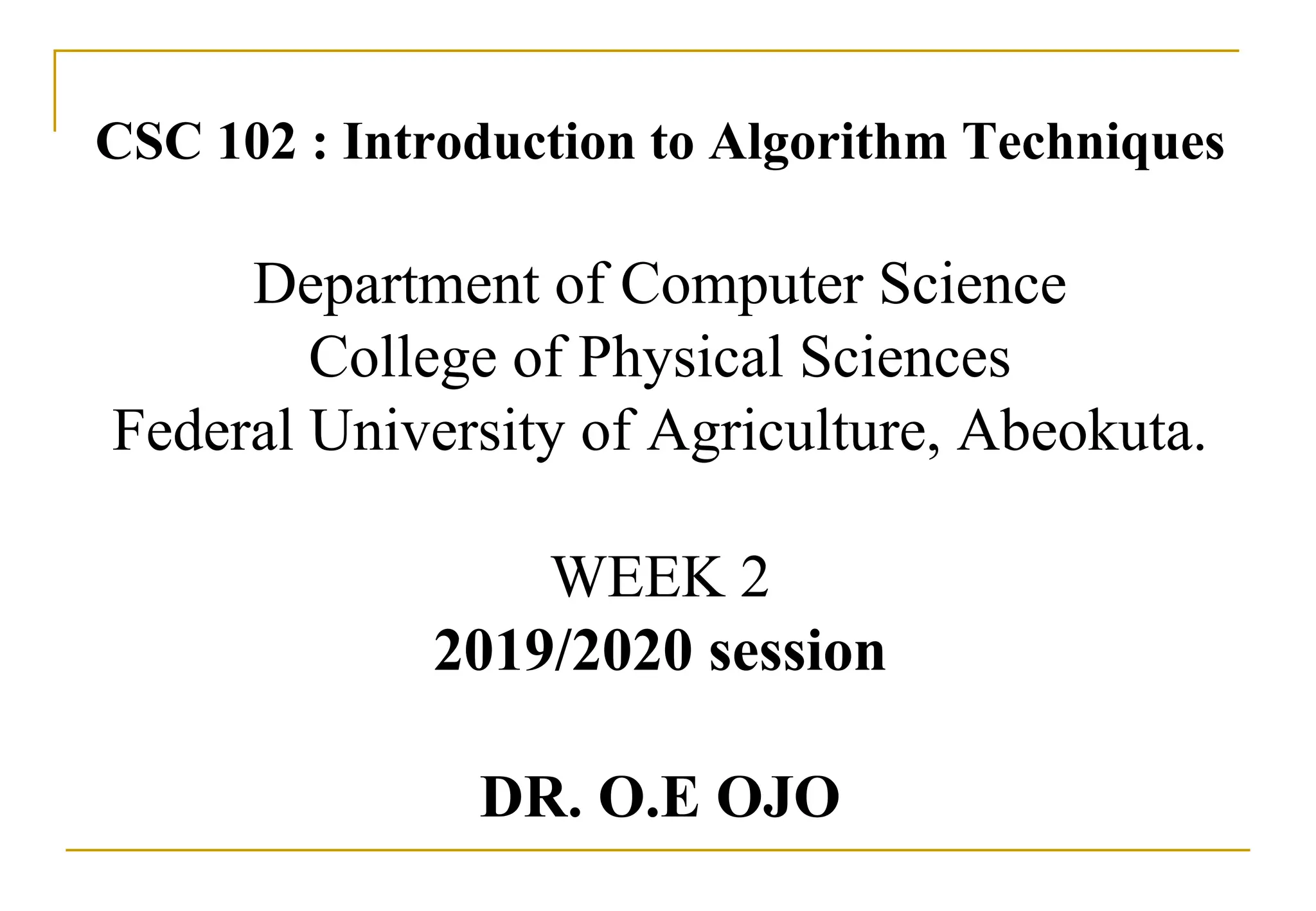 CSC 102 : Introduction to Algorithm Techniques

Department of Computer Science
College of Physical Sciences
Federal University of Agriculture, Abeokuta.

WEEK 2
2019/2020 session

DR. O.E OJO